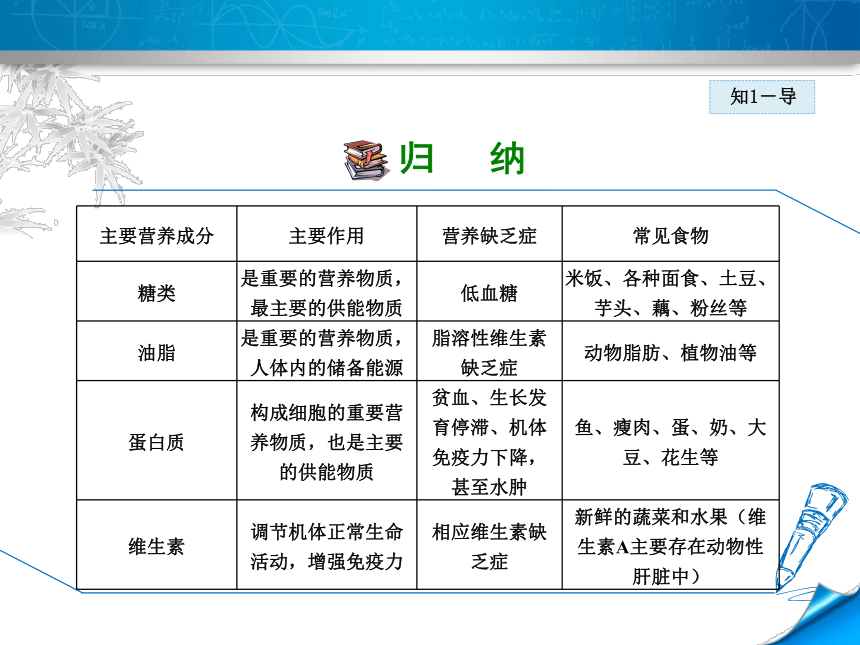 知1－导

归　纳

| 主要营养成分 | 主要作用 | 营养缺乏症 | 常见食物 |
|---|---|---|---|
| 糖类 | 是重要的营养物质，最主要的供能物质 | 低血糖 | 米饭、各种面食、土豆、芋头、藕、粉丝等 |
| 油脂 | 是重要的营养物质，人体内的储备能源 | 脂溶性维生素缺乏症 | 动物脂肪、植物油等 |
| 蛋白质 | 构成细胞的重要营养物质，也是主要的供能物质 | 贫血、生长发育停滞、机体免疫力下降，甚至水肿 | 鱼、瘦肉、蛋、奶、大豆、花生等 |
| 维生素 | 调节机体正常生命活动，增强免疫力 | 相应维生素缺乏症 | 新鲜的蔬菜和水果（维生素A主要存在动物性肝脏中） |